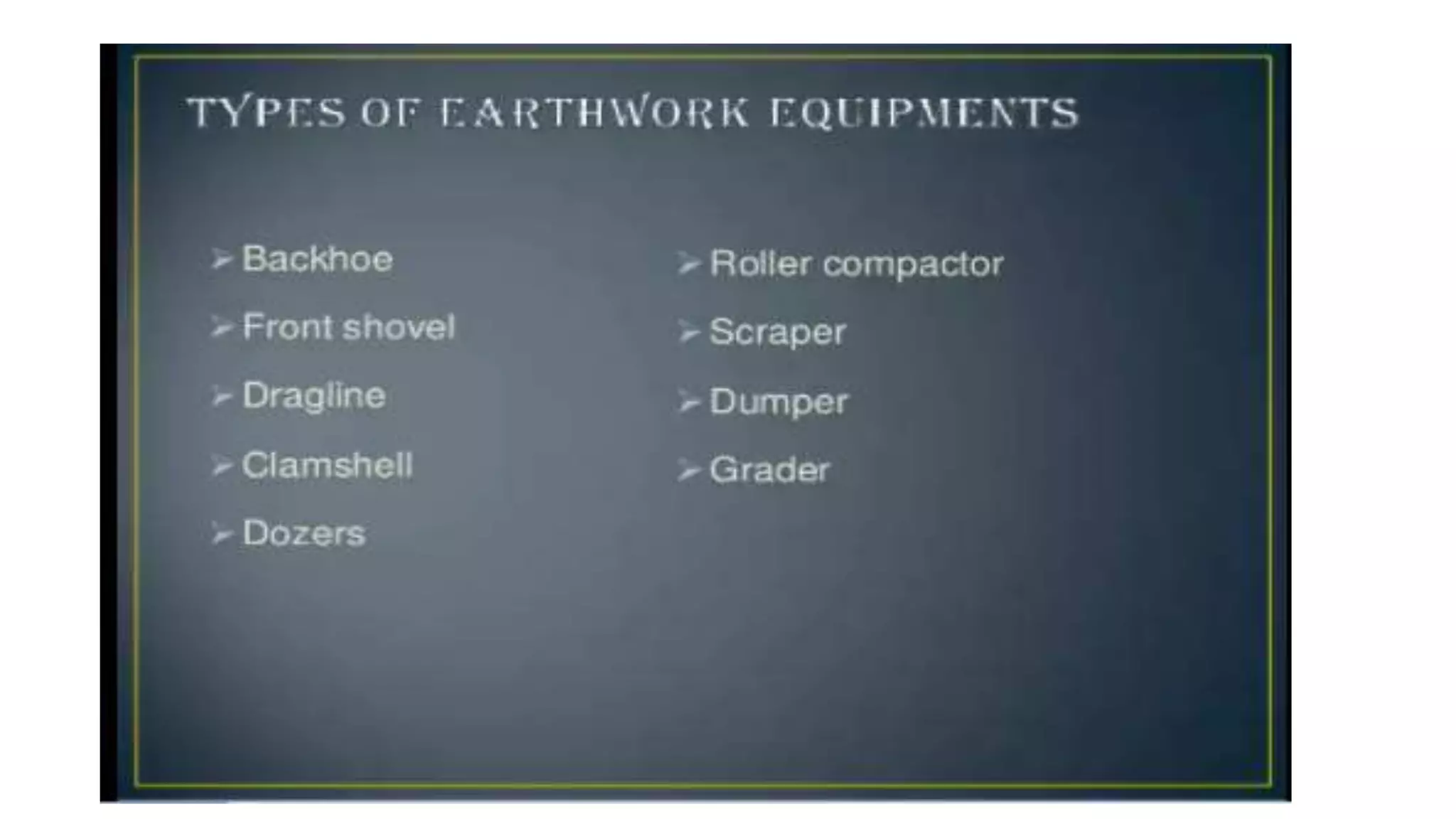 TYPES OF EARTHWORK EQUIPMENTS

➢ Backhoe
➢ Front shovel
➢ Dragline
➢ Clamshell
➢ Dozers

➢ Roller compactor
➢ Scraper
➢ Dumper
➢ Grader